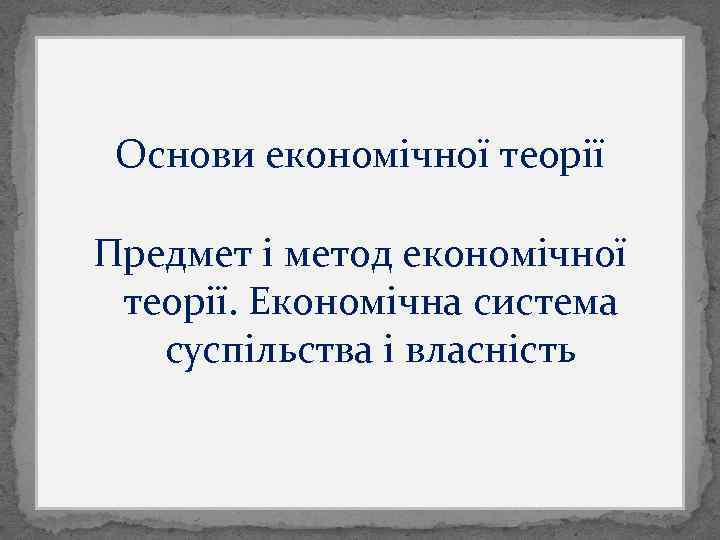 Основи економічної теорії

Предмет і метод економічної теорії. Економічна система суспільства і власність